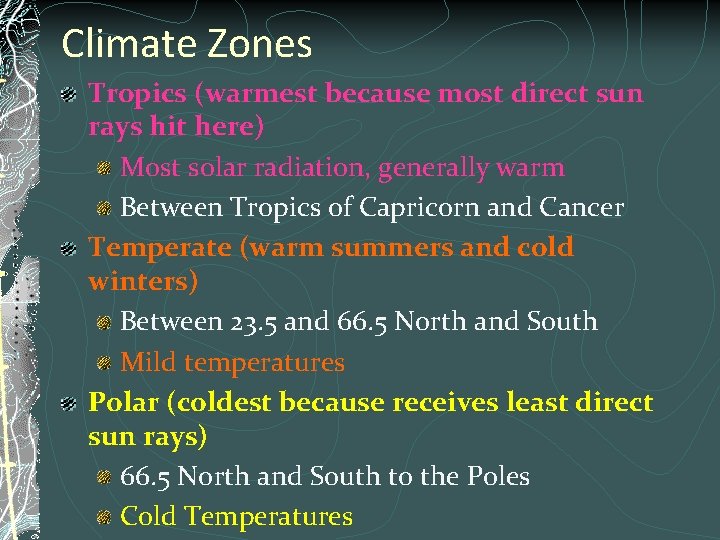 Climate Zones

Tropics (warmest because most direct sun rays hit here)

Most solar radiation, generally warm

Between Tropics of Capricorn and Cancer

Temperate (warm summers and cold winters)

Between 23.5 and 66.5 North and South

Mild temperatures

Polar (coldest because receives least direct sun rays)

66.5 North and South to the Poles

Cold Temperatures